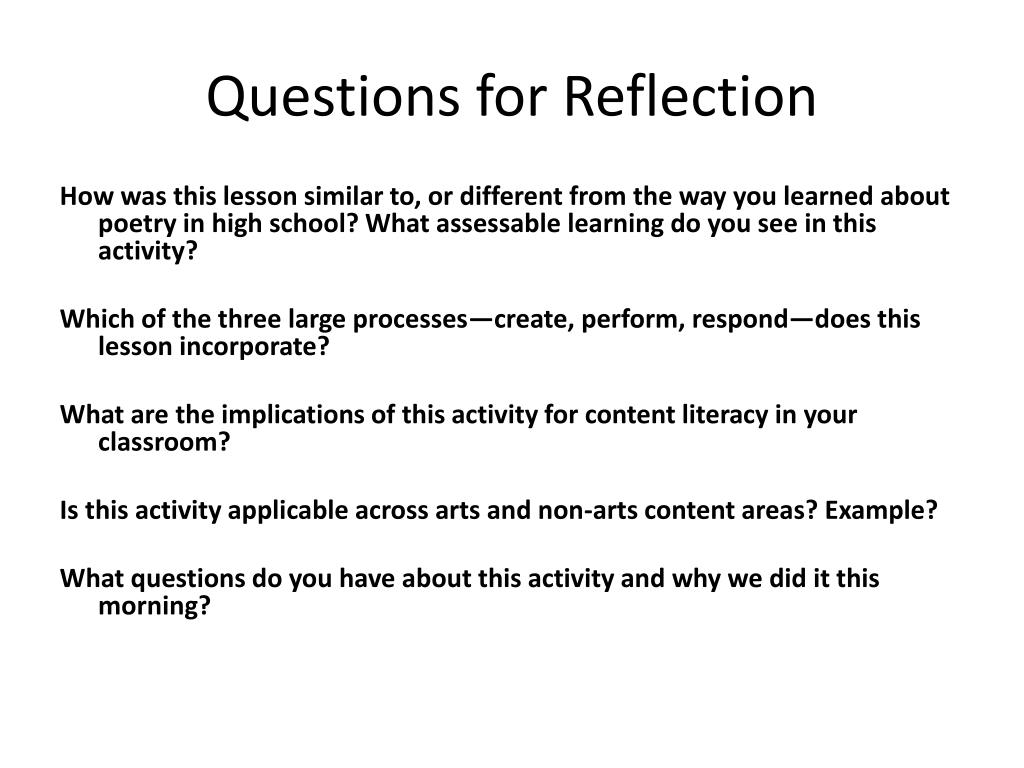 Questions for Reflection

How was this lesson similar to, or different from the way you learned about poetry in high school? What assessable learning do you see in this activity?

Which of the three large processes—create, perform, respond—does this lesson incorporate?

What are the implications of this activity for content literacy in your classroom?

Is this activity applicable across arts and non-arts content areas? Example?

What questions do you have about this activity and why we did it this morning?